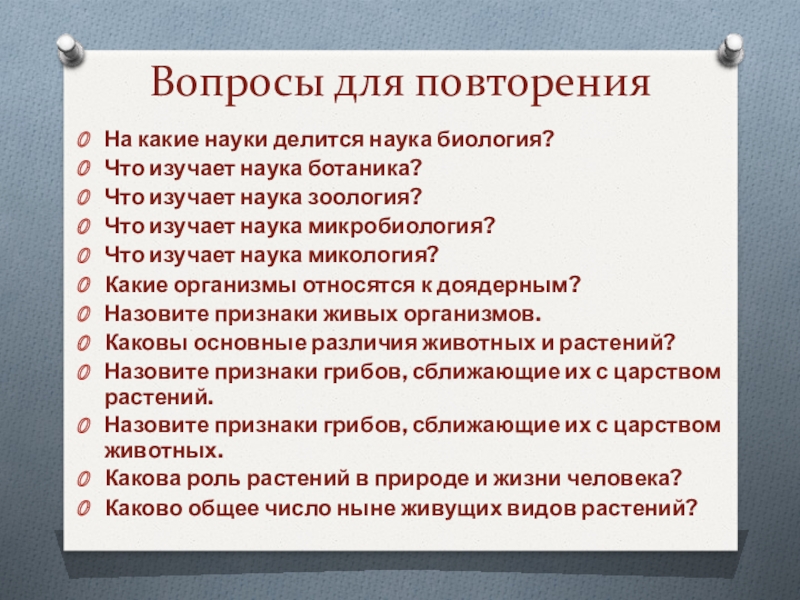 Вопросы для повторения

На какие науки делится наука биология?
Что изучает наука ботаника?
Что изучает наука зоология?
Что изучает наука микробиология?
Что изучает наука микология?
Какие организмы относятся к доядерным?
Назовите признаки живых организмов.
Каковы основные различия животных и растений?
Назовите признаки грибов, сближающие их с царством растений.
Назовите признаки грибов, сближающие их с царством животных.
Какова роль растений в природе и жизни человека?
Каково общее число ныне живущих видов растений?